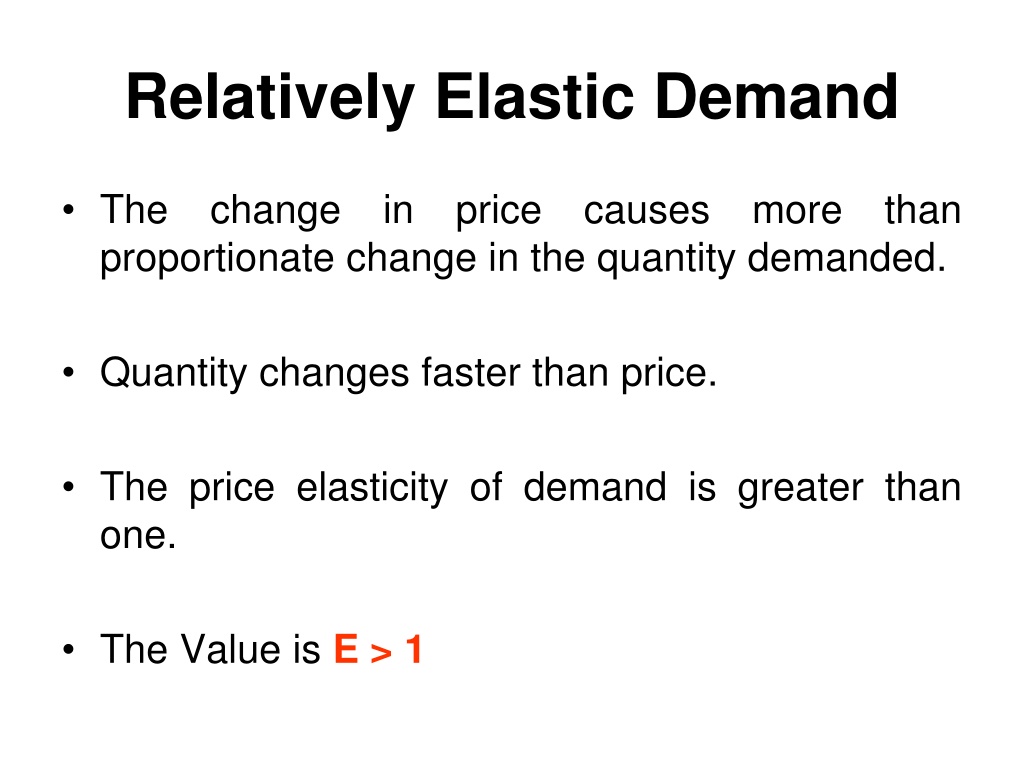 Relatively Elastic Demand

• The change in price causes more than proportionate change in the quantity demanded.

• Quantity changes faster than price.

• The price elasticity of demand is greater than one.

• The Value is $E > 1$